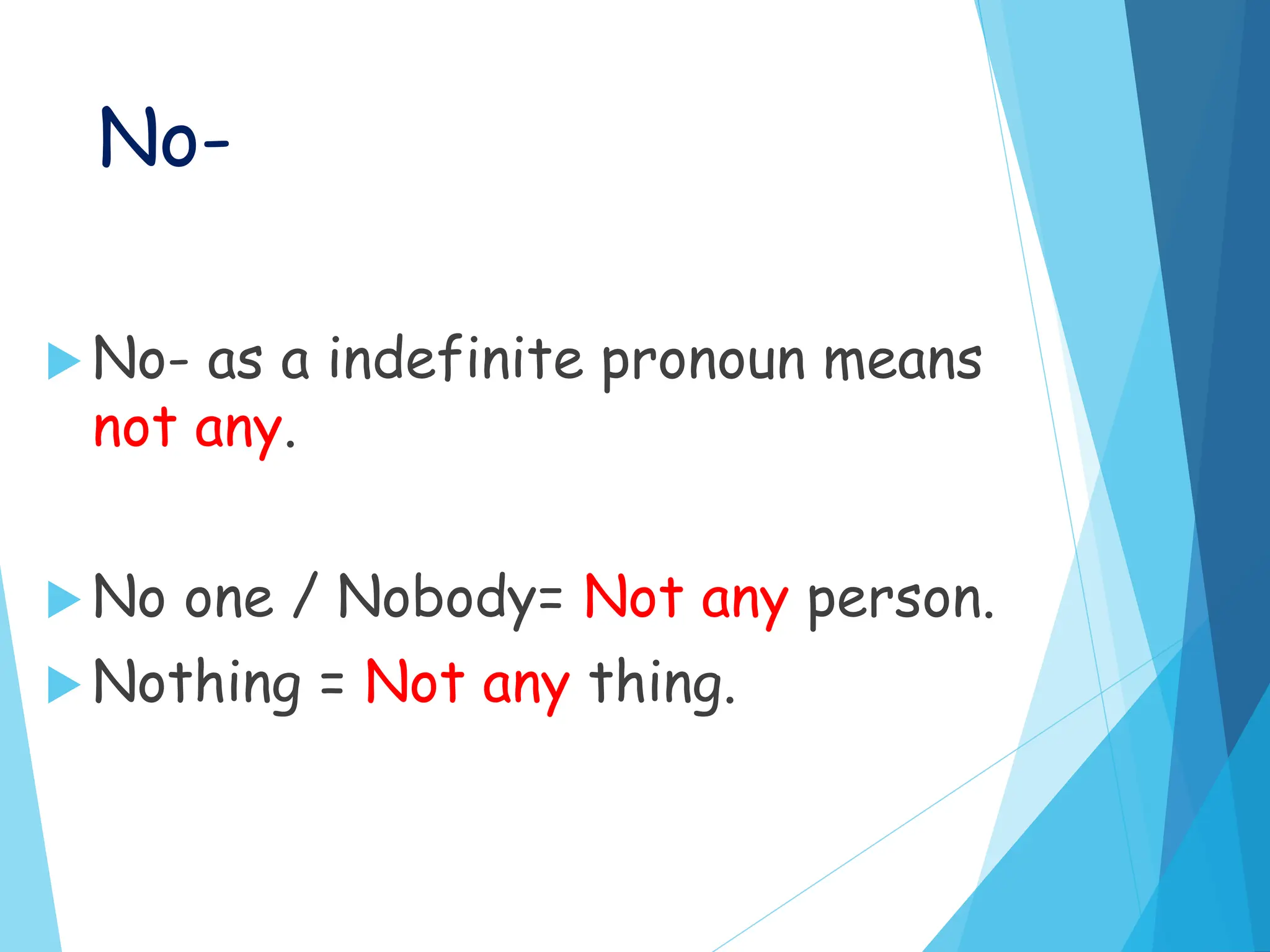 No-

No- as a indefinite pronoun means not any.

No one / Nobody= Not any person.

Nothing = Not any thing.